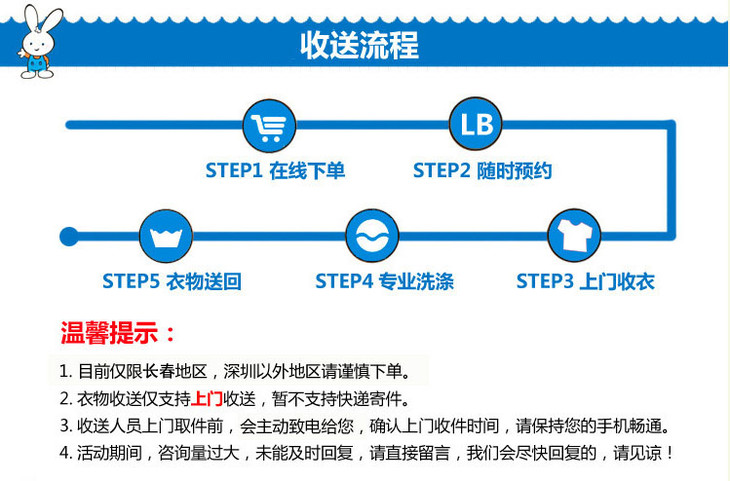 收送流程

LB

STEP1 在线下单

STEP2 随时预约

STEP5 衣物送回

STEP4 专业洗涤

STEP3 上门收衣

温馨提示：

1. 目前仅限长春地区，深圳以外地区请谨慎下单。
2. 衣物收送仅支持上门收送，暂不支持快递寄件。
3. 收送人员上门取件前，会主动致电给您，确认上门收件时间，请保持您的手机畅通。
4. 活动期间，咨询量过大，未能及时回复，请直接留言，我们会尽快回复的，请见谅！